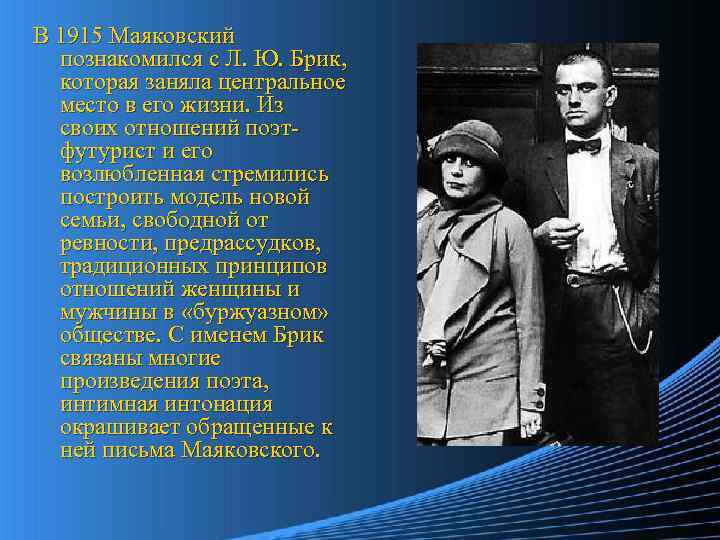 В 1915 Маяковский познакомился с Л. Ю. Брик, которая заняла центральное место в его жизни. Из своих отношений поэт-футурист и его возлюбленная стремились построить модель новой семьи, свободной от ревности, предрассудков, традиционных принципов отношений женщины и мужчины в «буржуазном» обществе. С именем Брик связаны многие произведения поэта, интимная интонация окрашивает обращенные к ней письма Маяковского.